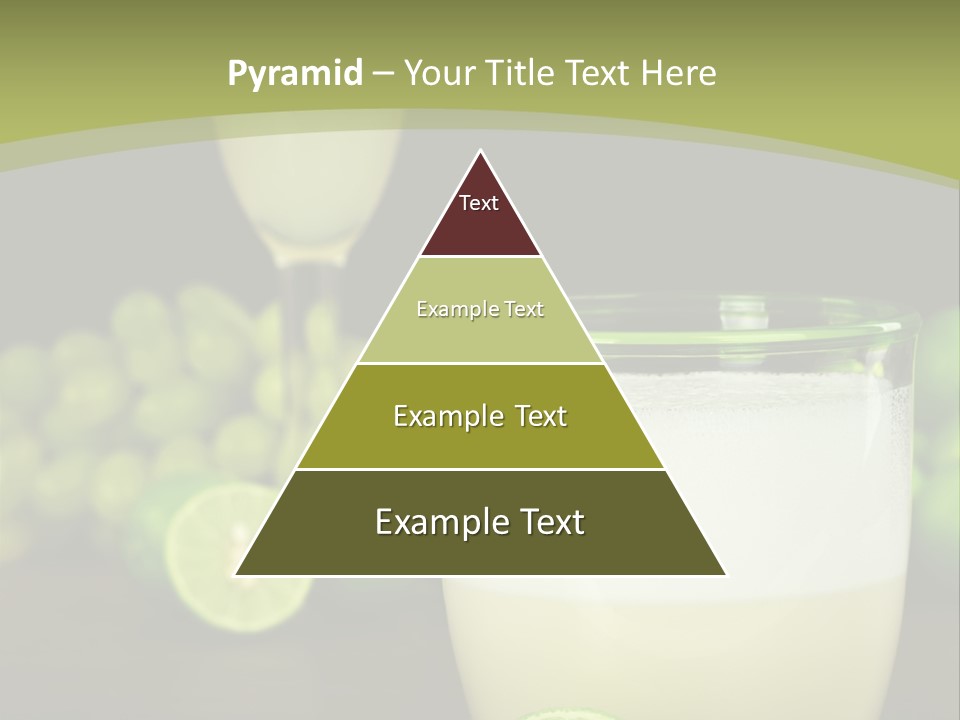 Pyramid – Your Title Text Here

Text

Example Text

Example Text

Example Text